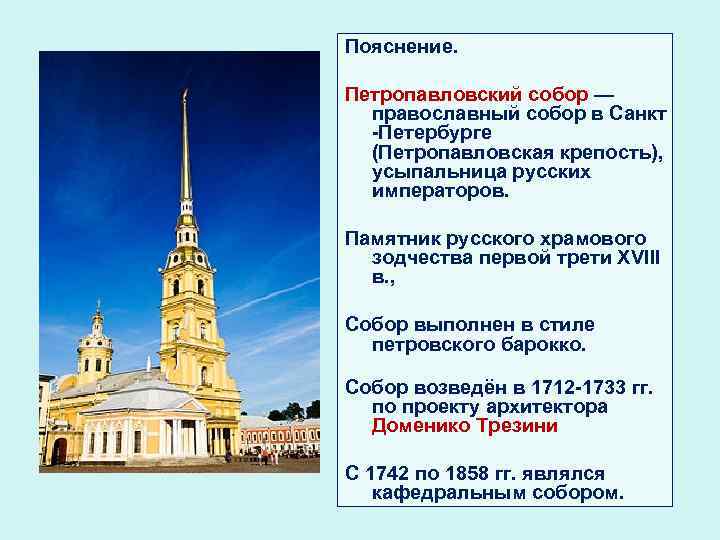 Пояснение.

Петропавловский собор — православный собор в Санкт -Петербурге (Петропавловская крепость), усыпальница русских императоров.

Памятник русского храмового зодчества первой трети XVIII в.,

Собор выполнен в стиле петровского барокко.

Собор возведён в 1712-1733 гг. по проекту архитектора Доменико Трезини

С 1742 по 1858 гг. являлся кафедральным собором.